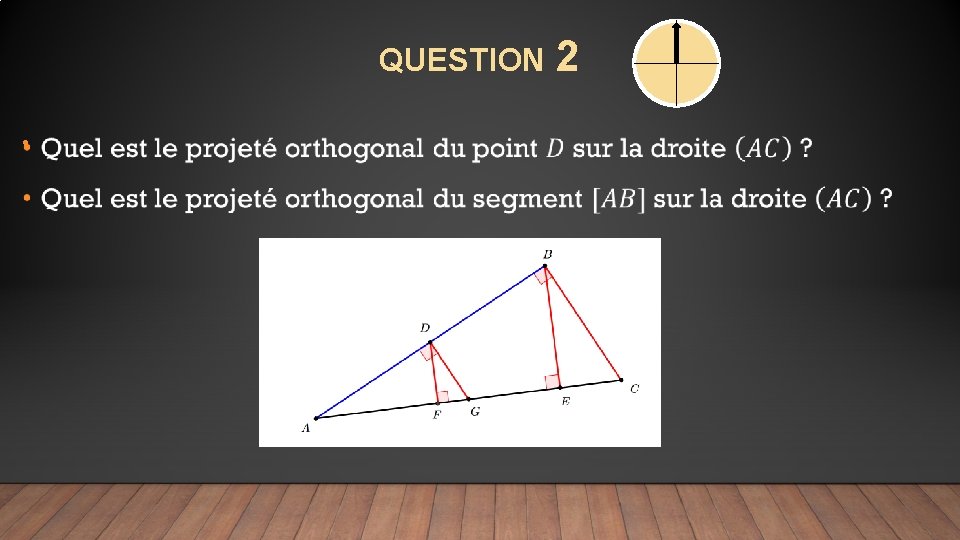 QUESTION 2

• Quel est le projeté orthogonal du point $D$ sur la droite $(AC)$ ?

• Quel est le projeté orthogonal du segment $[AB]$ sur la droite $(AC)$ ?

B

D

A

F

G

E

C